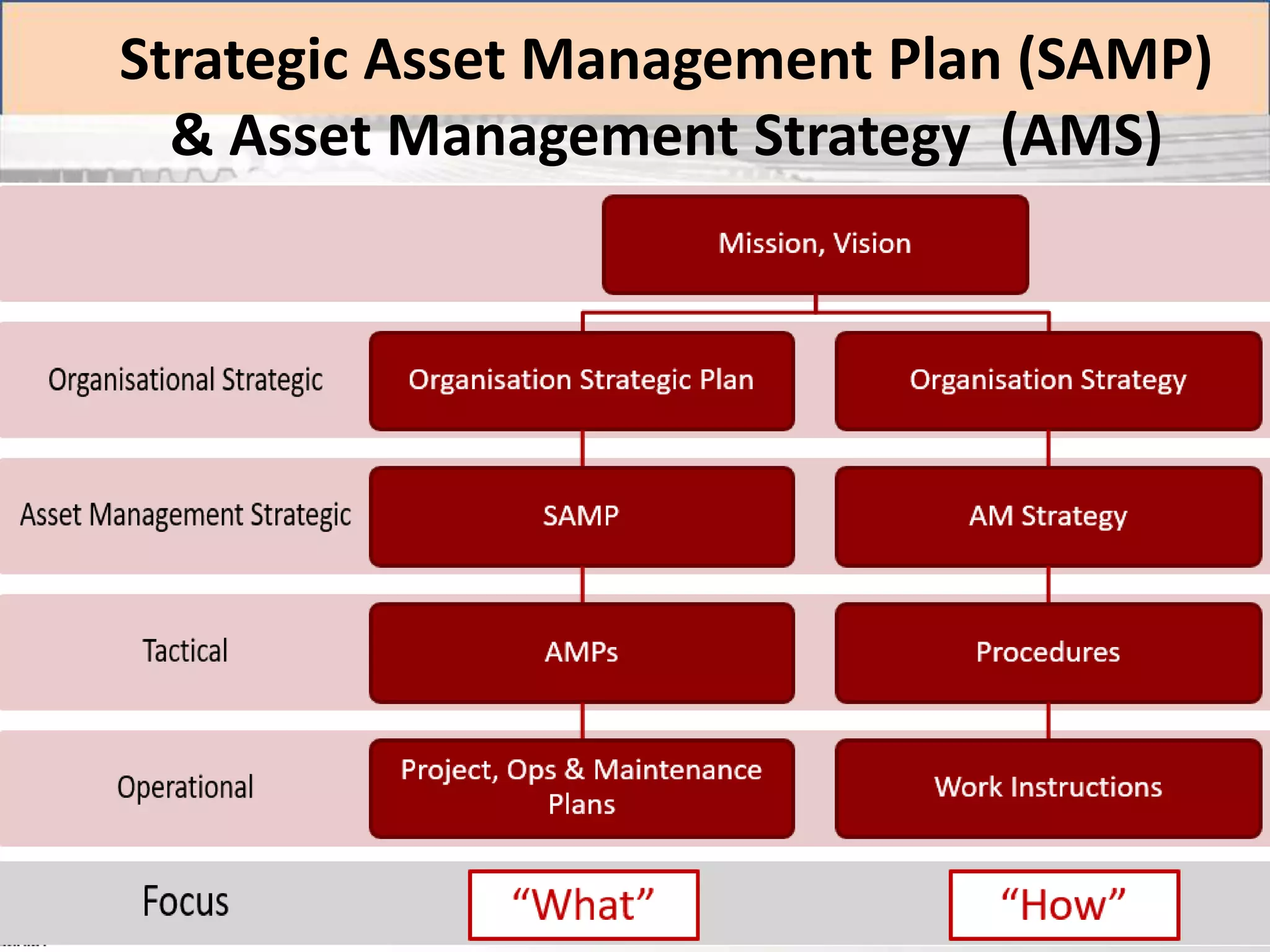 Strategic Asset Management Plan (SAMP) & Asset Management Strategy (AMS)

Mission, Vision

Organisational Strategic

Organisation Strategic Plan

Organisation Strategy

Asset Management Strategic

SAMP

AM Strategy

Tactical

AMPs

Procedures

Operational

Project, Ops & Maintenance Plans

Work Instructions

Focus

“What”

“How”